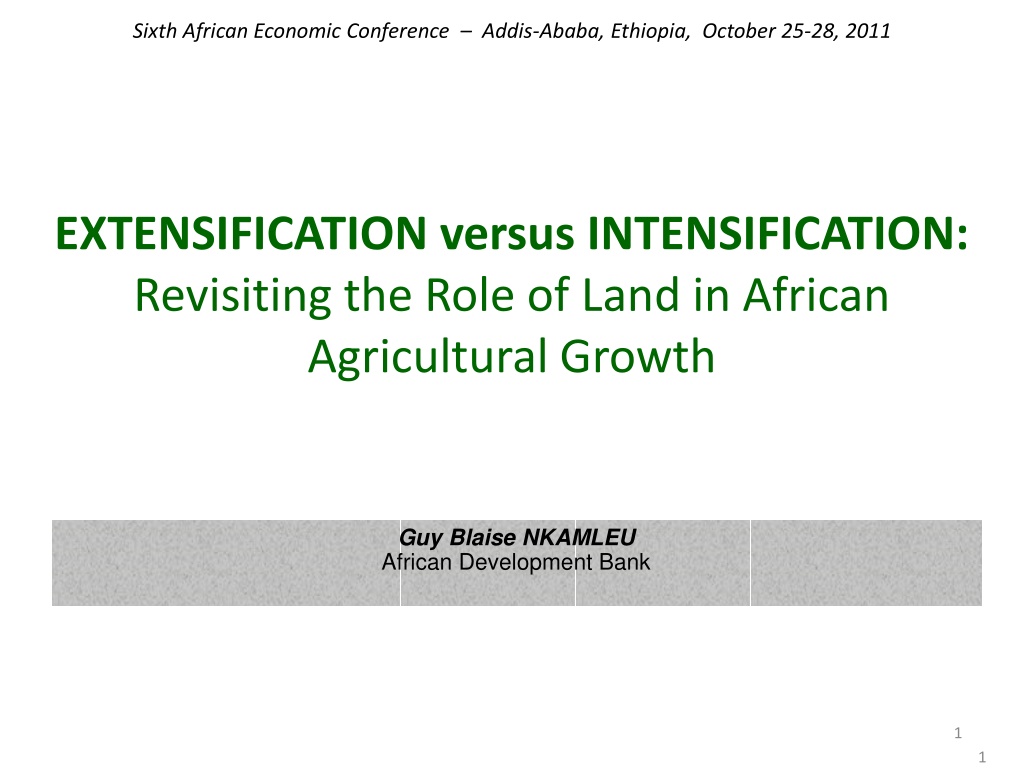 Sixth African Economic Conference – Addis-Ababa, Ethiopia, October 25-28, 2011

EXTENSIFICATION versus INTENSIFICATION:
Revisiting the Role of Land in African Agricultural Growth

Guy Blaise NKAMLEU
African Development Bank

1

1